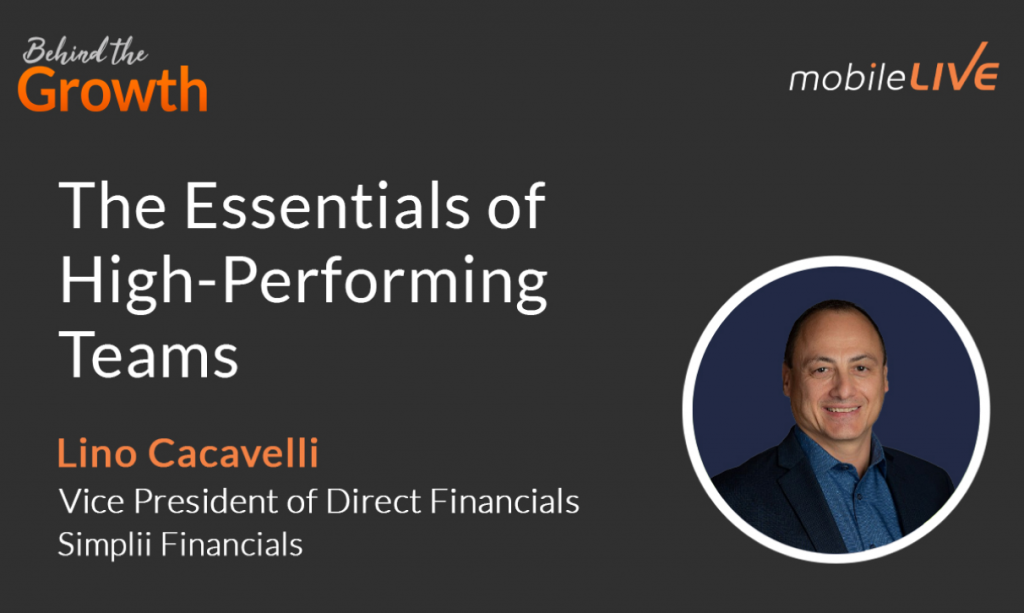 Behind the
Growth

mobileLIVE

The Essentials of High-Performing Teams

Lino Cacavelli
Vice President of Direct Financials
Simplii Financials